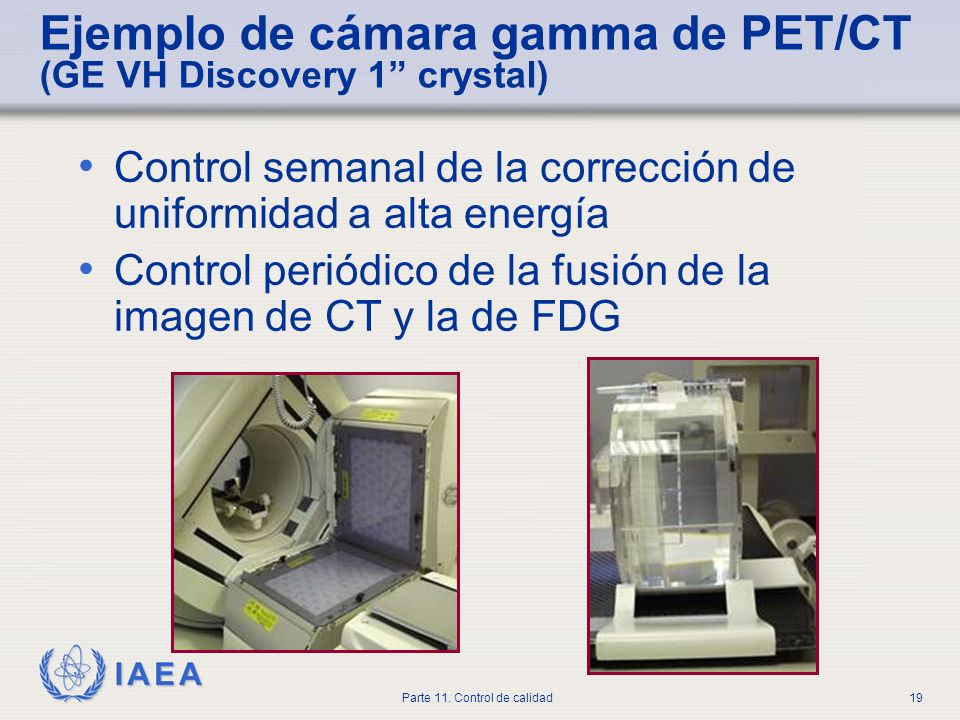 Ejemplo de cámara gamma de PET/CT
(GE VH Discovery 1” crystal)

• Control semanal de la corrección de uniformidad a alta energía
• Control periódico de la fusión de la imagen de CT y la de FDG

IAEA

Parte 11. Control de calidad

19